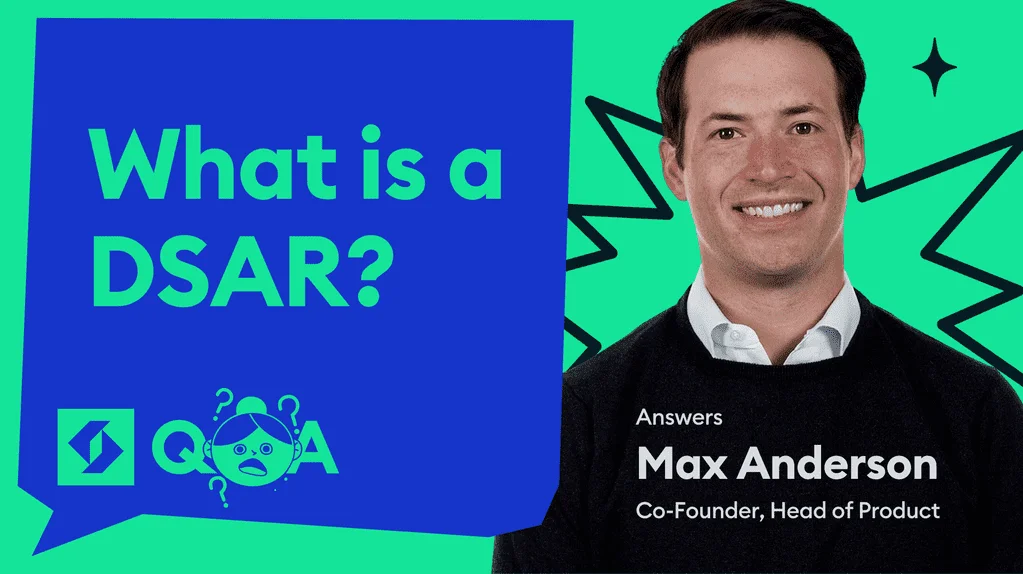 What is a DSAR?

Q&A

Answers
Max Anderson
Co-Founder, Head of Product